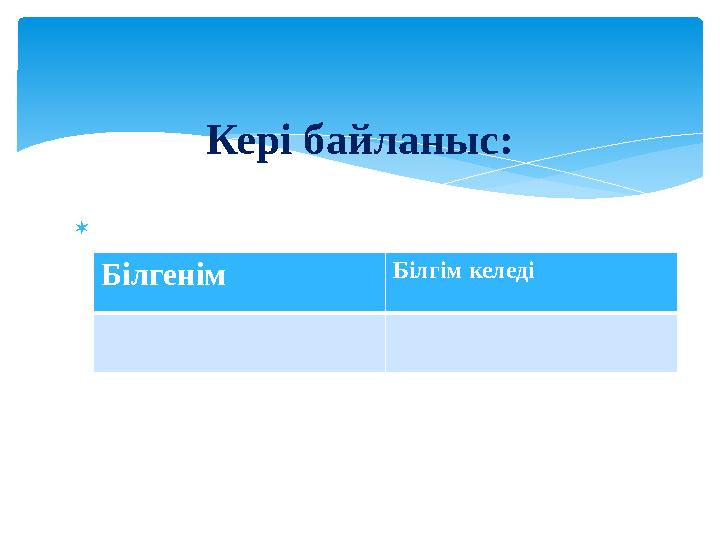 Кері байланыс:

| Білгенім | Білгім келеді |
|---|---|
| | |